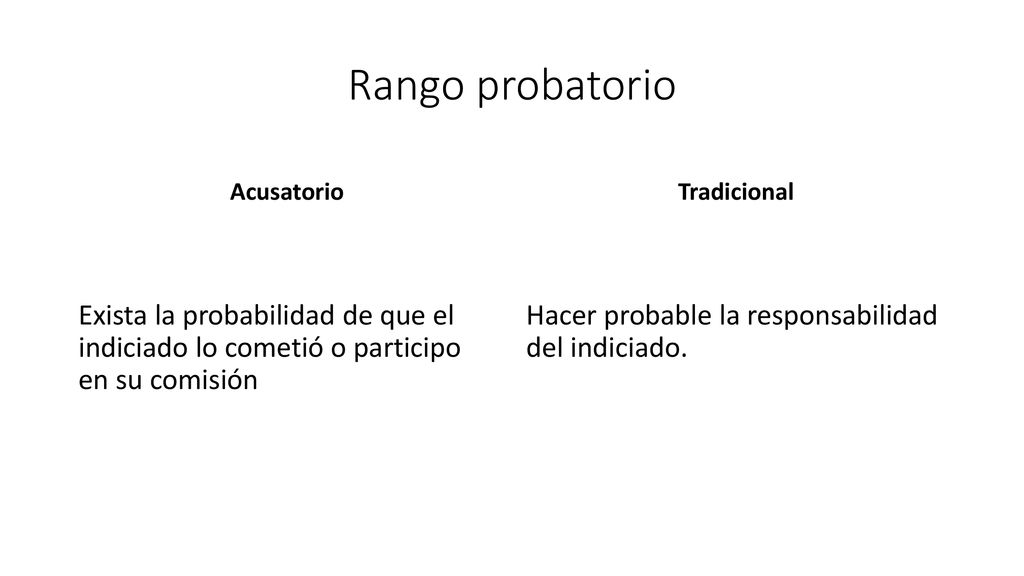 Rango probatorio

Acusatorio

Exista la probabilidad de que el indiciado lo cometió o participo en su comisión

Tradicional

Hacer probable la responsabilidad del indiciado.